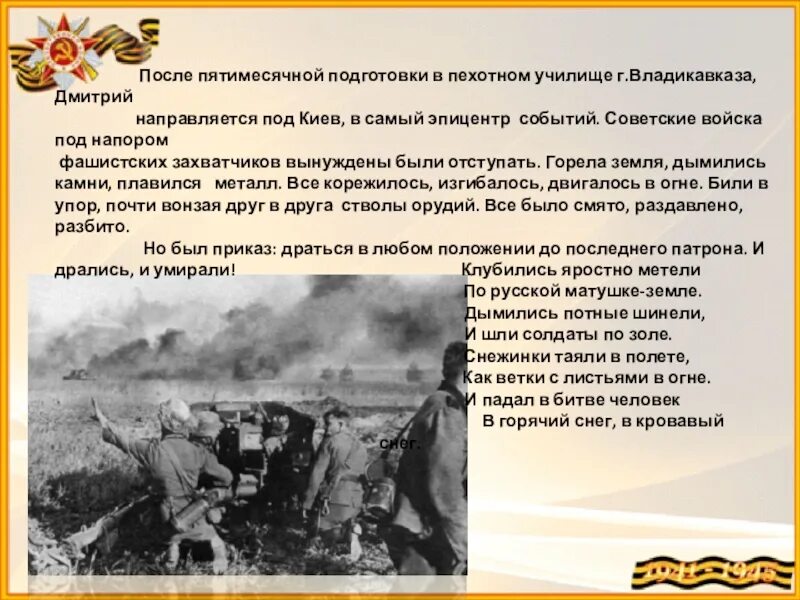 После пятимесячной подготовки в пехотном училище г.Владикавказа, Дмитрий направляется под Киев, в самый эпицентр событий. Советские войска под напором фашистских захватчиков вынуждены были отступать. Горела земля, дымились камни, плавился металл. Все корежилось, изгибалось, двигалось в огне. Били в упор, почти вонзая друг в друга стволы орудий. Все было смято, раздавлено, разбито.

Но был приказ: драться в любом положении до последнего патрона. И дрались, и умирали!

Клубились яростно метели
По русской матушке-земле.
Дымились потные шинели,
И шли солдаты по золе.
Снежинки таяли в полете,
Как ветки с листьями в огне.
И падал в битве человек
В горячий снег, в кровавый снег.

1941 - 1945